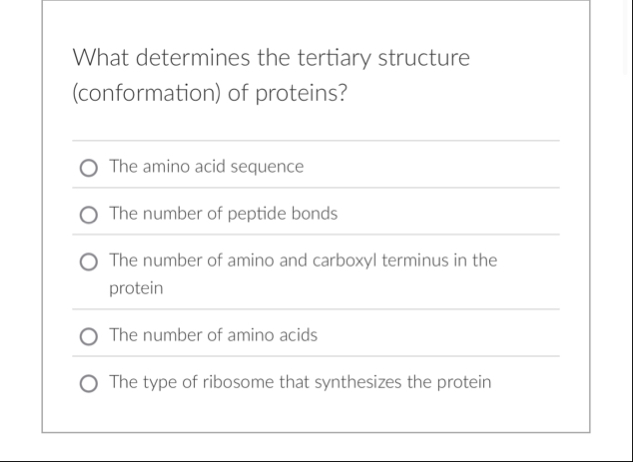 What determines the tertiary structure (conformation) of proteins?

The amino acid sequence

The number of peptide bonds

The number of amino and carboxyl terminus in the protein

The number of amino acids

The type of ribosome that synthesizes the protein